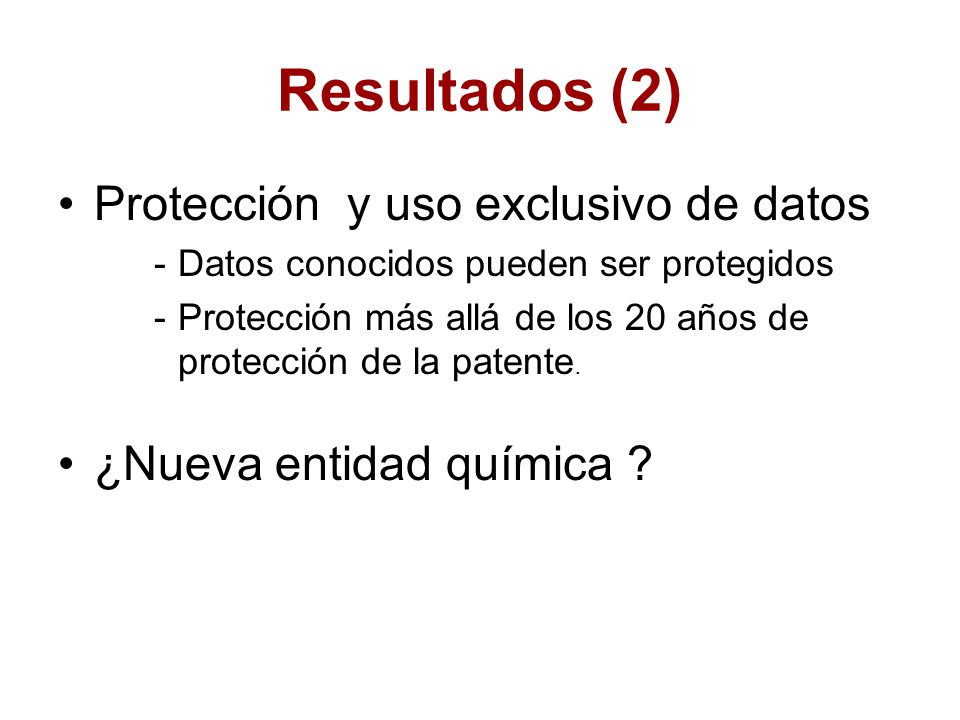 Resultados (2)

• Protección y uso exclusivo de datos

- Datos conocidos pueden ser protegidos

- Protección más allá de los 20 años de protección de la patente.

• ¿Nueva entidad química ?